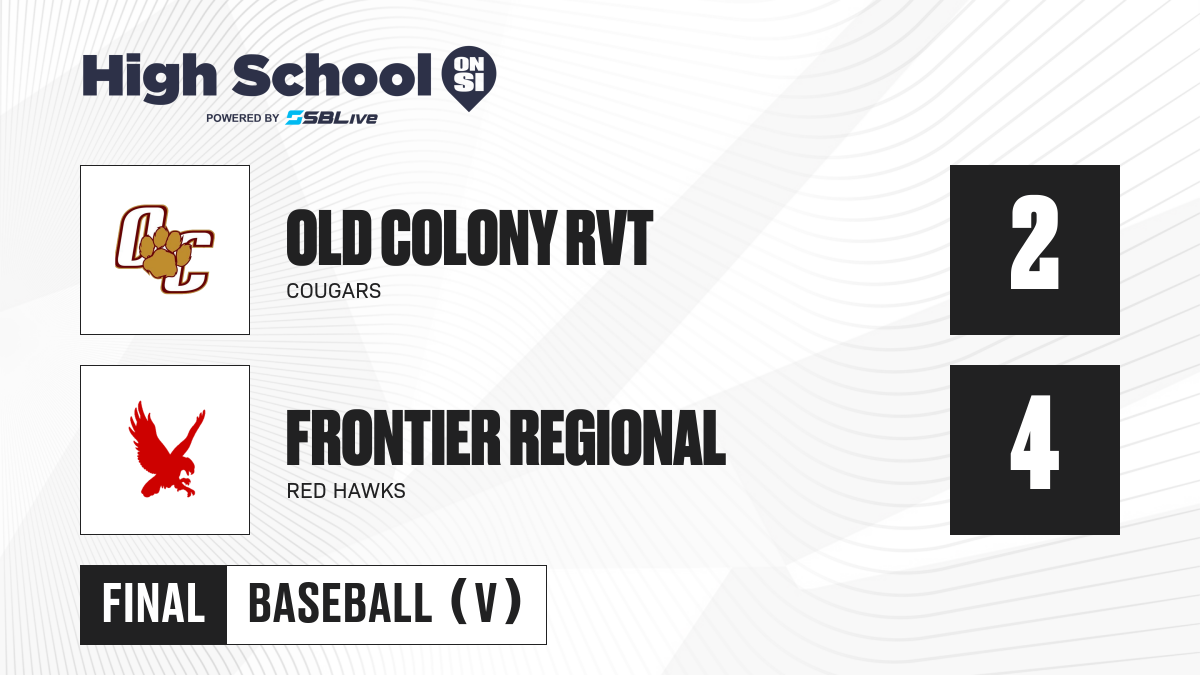 High School ON SI
POWERED BY SBLive

OC

OLD COLONY RVT
COUGARS

2

FRONTIER REGIONAL
RED HAWKS

4

FINAL BASEBALL (V)